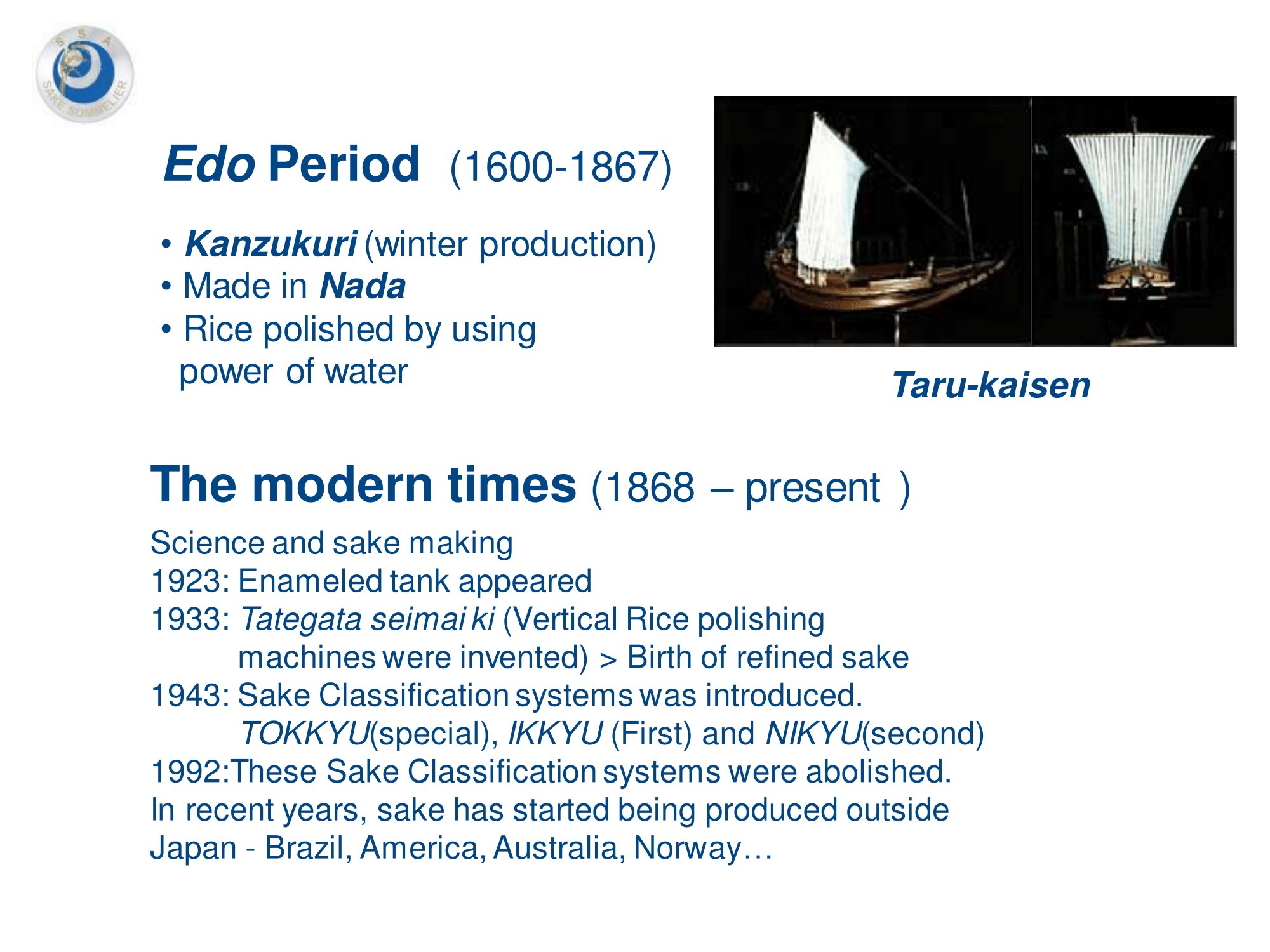 S S A
SAKE SOMMELIER

Edo Period (1600-1867)

• Kanzukuri (winter production)
• Made in Nada
• Rice polished by using power of water

Taru-kaisen

The modern times (1868 – present )

Science and sake making
1923: Enameled tank appeared
1933: Tategata seimai ki (Vertical Rice polishing machines were invented) > Birth of refined sake
1943: Sake Classification systems was introduced. TOKKYU(special), IKKYU (First) and NIKYU(second)
1992:These Sake Classification systems were abolished.
In recent years, sake has started being produced outside Japan - Brazil, America, Australia, Norway…